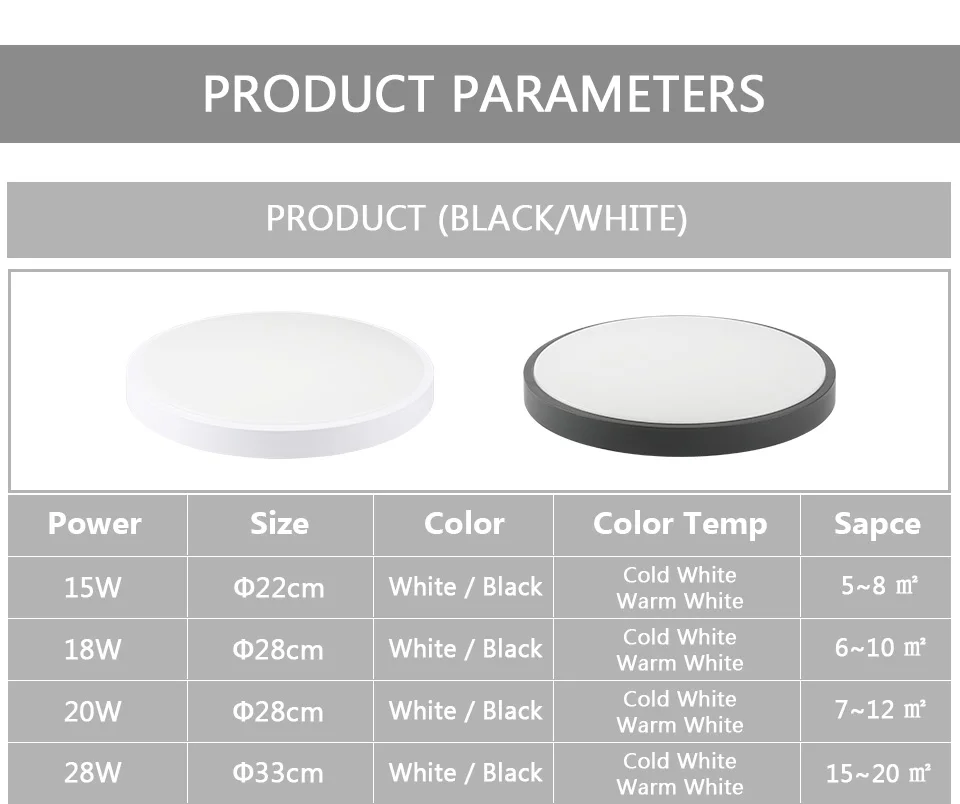 PRODUCT PARAMETERS

PRODUCT (BLACK/WHITE)

| Power | Size | Color | Color Temp | Sapce |
|---|---|---|---|---|
| 15W | Φ22cm | White / Black | Cold White Warm White | 5~8 ㎡ |
| 18W | Φ28cm | White / Black | Cold White Warm White | 6~10 ㎡ |
| 20W | Φ28cm | White / Black | Cold White Warm White | 7~12 ㎡ |
| 28W | Φ33cm | White / Black | Cold White Warm White | 15~20 ㎡ |